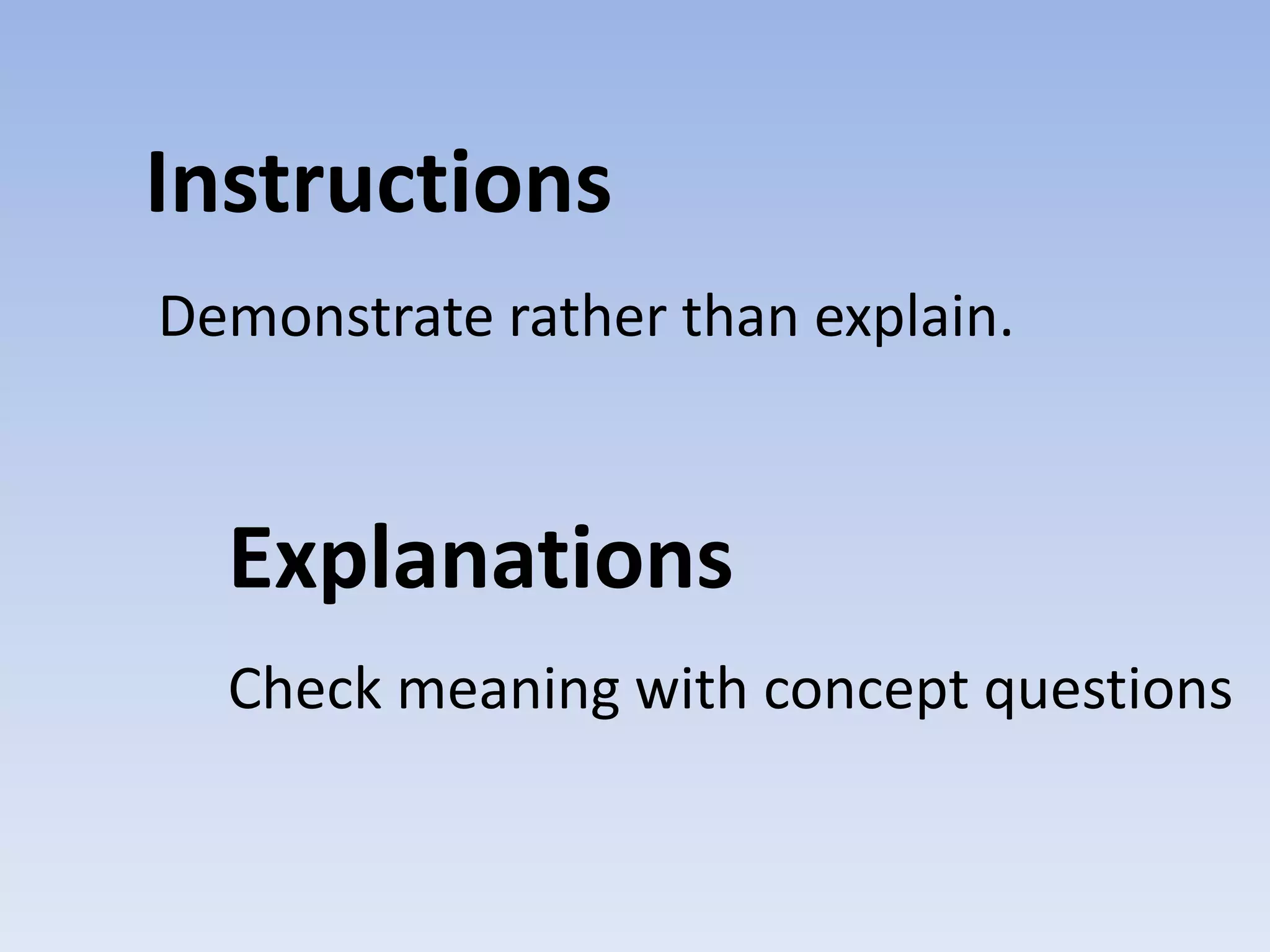 Instructions

Demonstrate rather than explain.

Explanations

Check meaning with concept questions